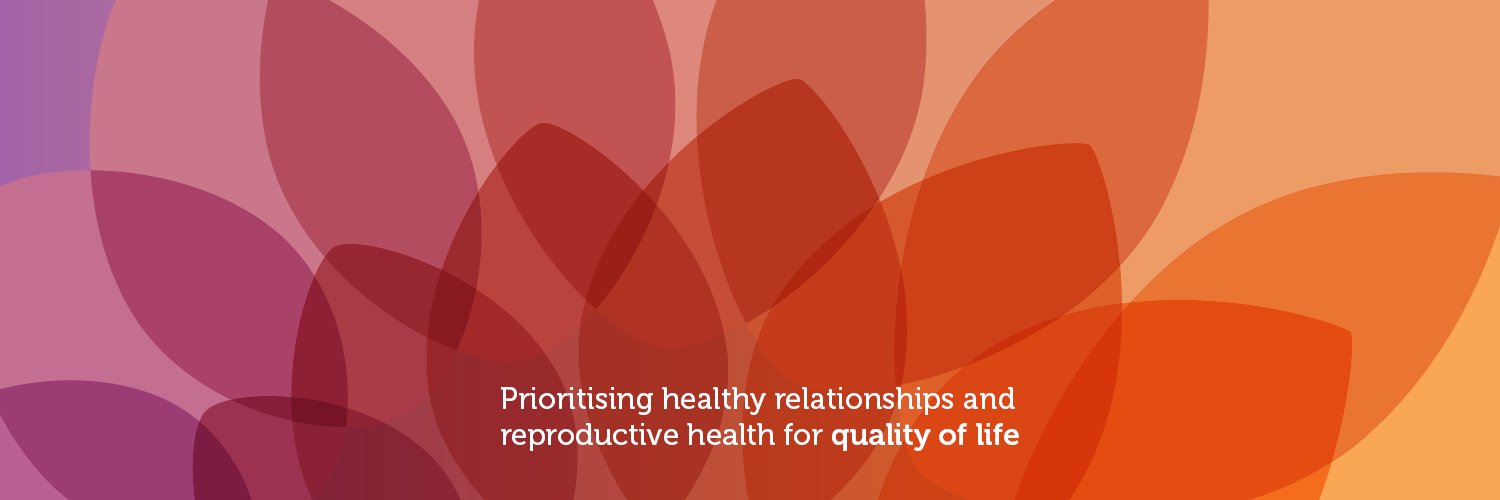 Prioritising healthy relationships and reproductive health for quality of life